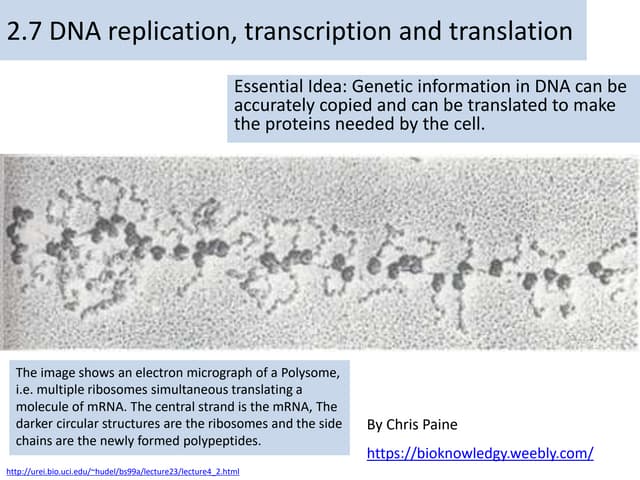 2.7 DNA replication, transcription and translation

Essential Idea: Genetic information in DNA can be accurately copied and can be translated to make the proteins needed by the cell.

The image shows an electron micrograph of a Polysome, i.e. multiple ribosomes simultaneous translating a molecule of mRNA. The central strand is the mRNA, The darker circular structures are the ribosomes and the side chains are the newly formed polypeptides.

By Chris Paine

https://bioknowledgy.weebly.com/

http://urei.bio.uci.edu/~hudel/bs99a/lecture23/lecture4_2.html